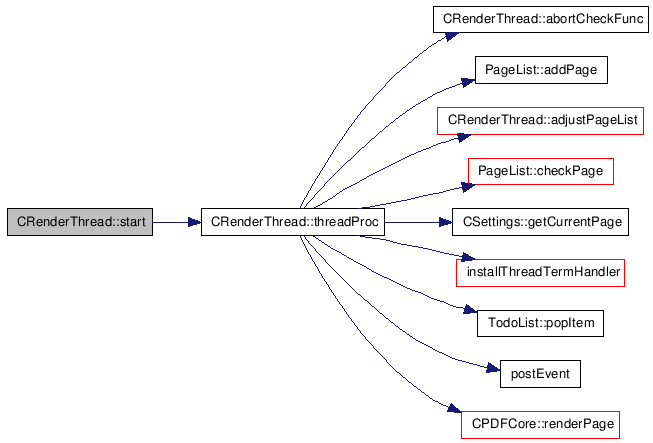 CRenderThread::start

CRenderThread::threadProc

CRenderThread::abortCheckFunc

PageList::addPage

CRenderThread::adjustPageList

PageList::checkPage

CSettings::getCurrentPage

installThreadTermHandler

TodoList::popItem

postEvent

CPDFCore::renderPage